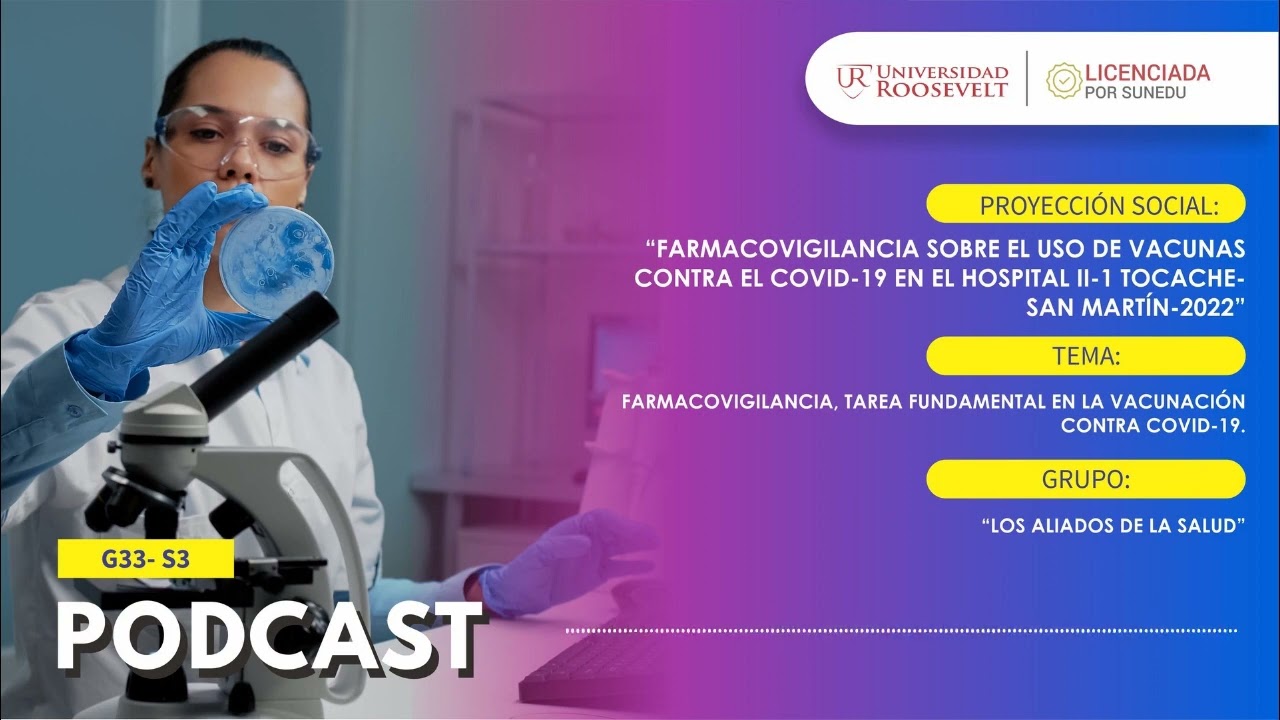 UR UNIVERSIDAD ROOSEVELT

LICENCIADA POR SUNEDU

PROYECCIÓN SOCIAL:

“FARMACOVIGILANCIA SOBRE EL USO DE VACUNAS CONTRA EL COVID-19 EN EL HOSPITAL II-1 TOCACHE-SAN MARTÍN-2022”

TEMA:

FARMACOVIGILANCIA, TAREA FUNDAMENTAL EN LA VACUNACIÓN CONTRA COVID-19.

GRUPO:

“LOS ALIADOS DE LA SALUD”

G33- S3

PODCAST